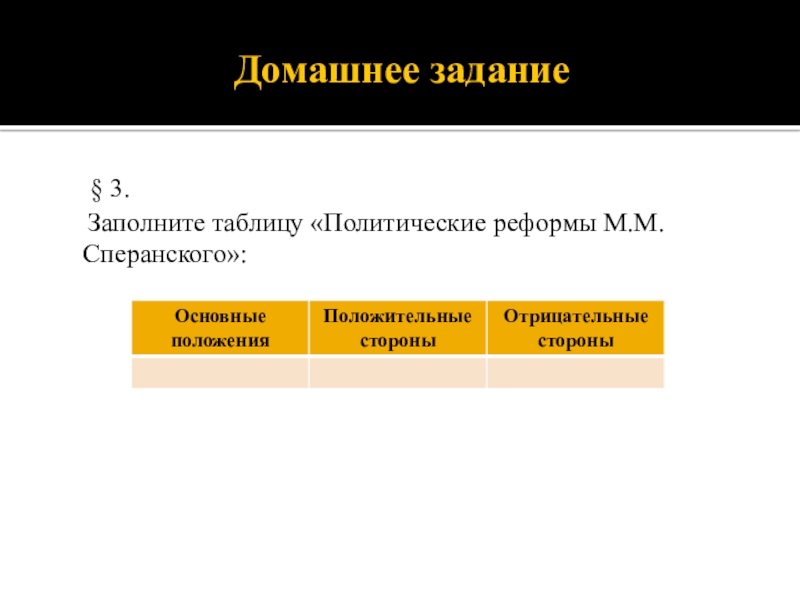 Домашнее задание

§ 3.

Заполните таблицу «Политические реформы М.М. Сперанского»:

| Основные положения | Положительные стороны | Отрицательные стороны |
|---|---|---|
| | | |